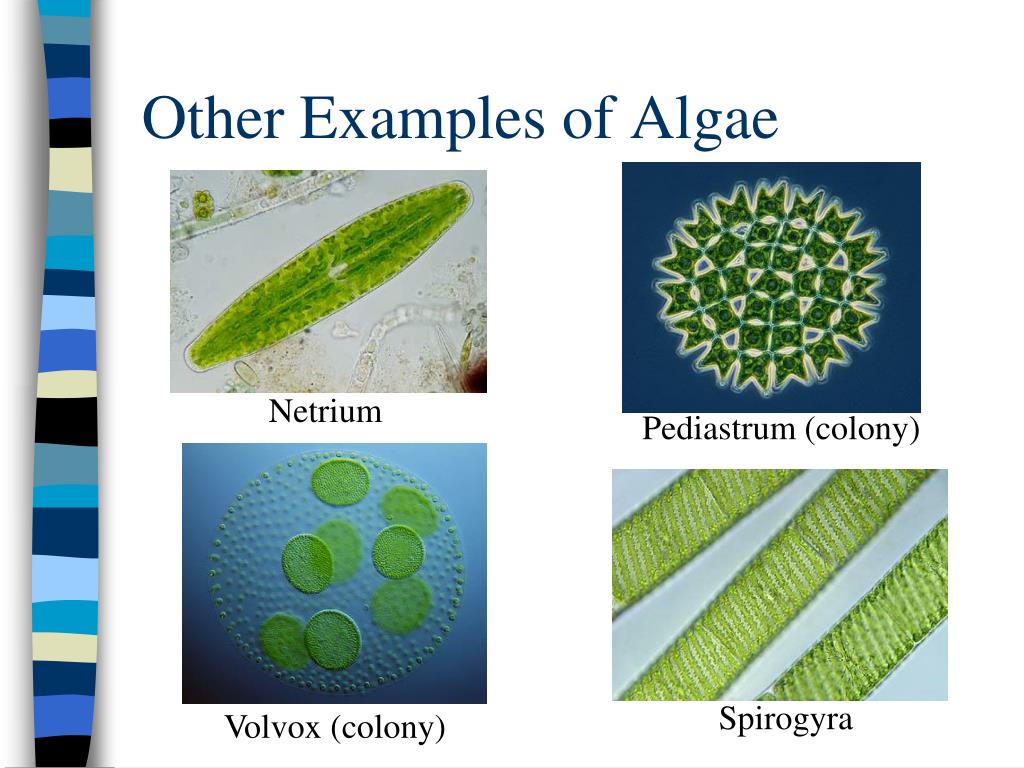 Other Examples of Algae

Netrium

Pediastrum (colony)

Volvox (colony)

Spirogyra